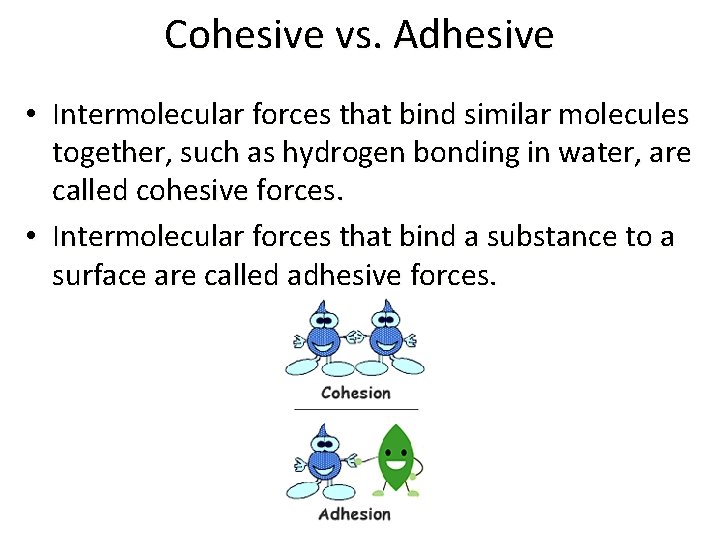 Cohesive vs. Adhesive

• Intermolecular forces that bind similar molecules together, such as hydrogen bonding in water, are called cohesive forces.
• Intermolecular forces that bind a substance to a surface are called adhesive forces.

Cohesion

Adhesion